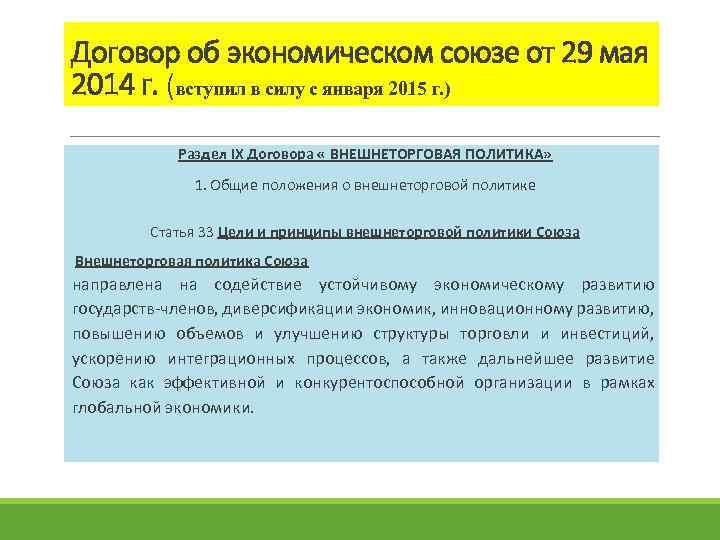 Договор об экономическом союзе от 29 мая 2014 г. (вступил в силу с января 2015 г.)

Раздел IX Договора « ВНЕШНЕТОРГОВАЯ ПОЛИТИКА»

1. Общие положения о внешнеторговой политике

Статья 33 Цели и принципы внешнеторговой политики Союза

Внешнеторговая политика Союза
направлена на содействие устойчивому экономическому развитию государств-членов, диверсификации экономик, инновационному развитию, повышению объемов и улучшению структуры торговли и инвестиций, ускорению интеграционных процессов, а также дальнейшее развитие Союза как эффективной и конкурентоспособной организации в рамках глобальной экономики.